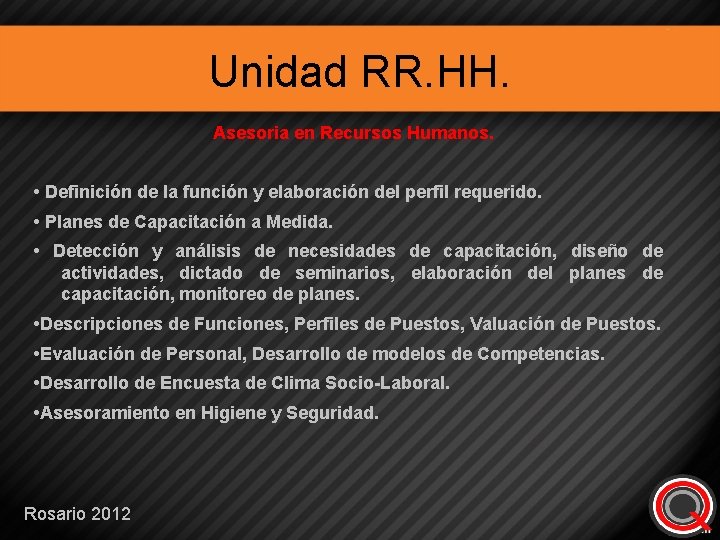 Unidad RR.HH.

Asesoria en Recursos Humanos.

• Definición de la función y elaboración del perfil requerido.

• Planes de Capacitación a Medida.

• Detección y análisis de necesidades de capacitación, diseño de actividades, dictado de seminarios, elaboración del planes de capacitación, monitoreo de planes.

•Descripciones de Funciones, Perfiles de Puestos, Valuación de Puestos.

•Evaluación de Personal, Desarrollo de modelos de Competencias.

•Desarrollo de Encuesta de Clima Socio-Laboral.

•Asesoramiento en Higiene y Seguridad.

Rosario 2012